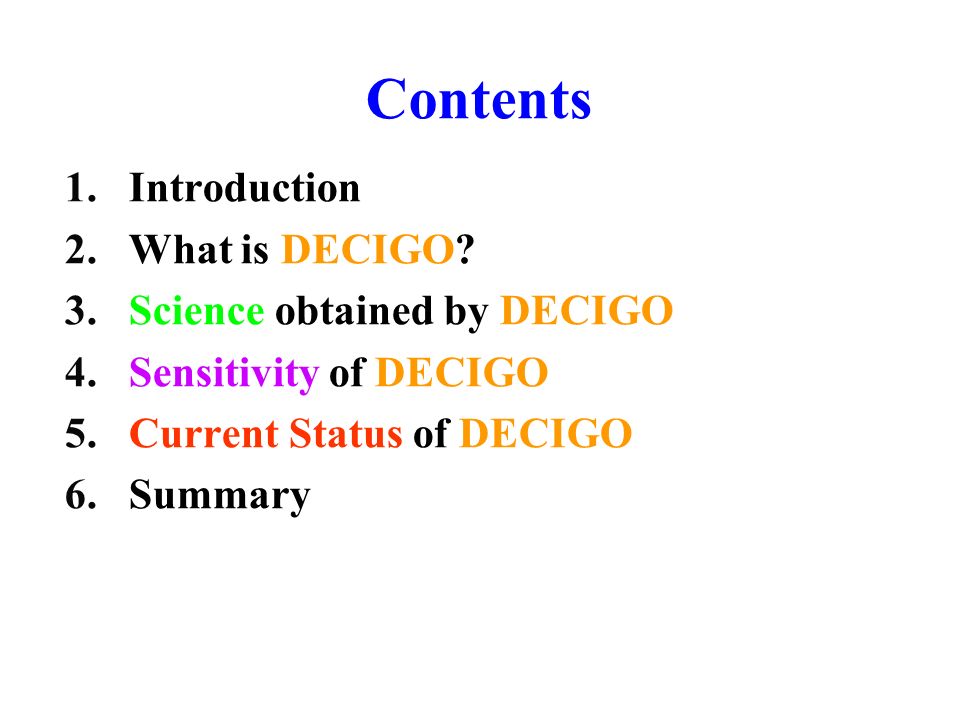 Contents

1. Introduction
2. What is DECIGO?
3. Science obtained by DECIGO
4. Sensitivity of DECIGO
5. Current Status of DECIGO
6. Summary